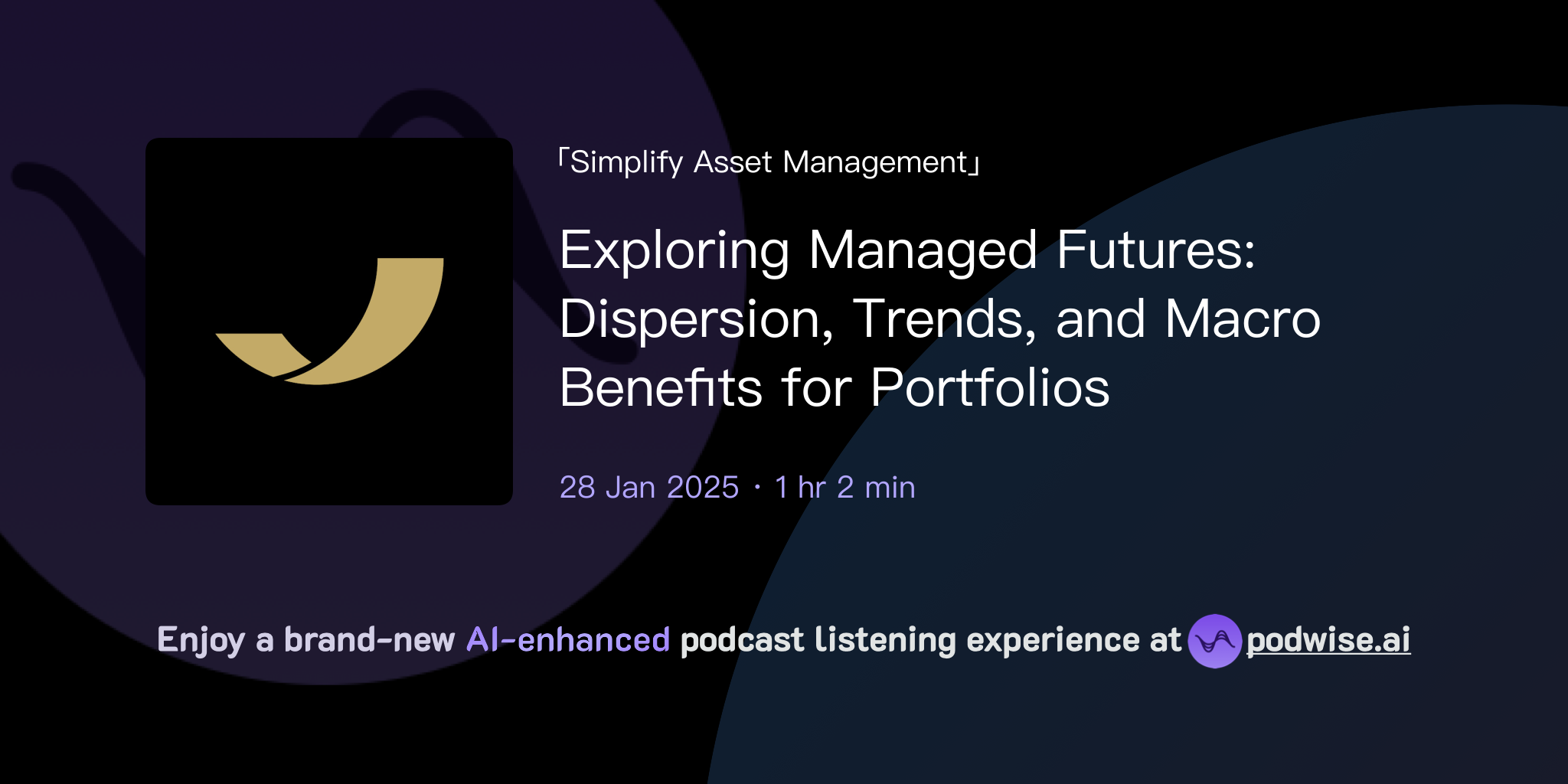 「Simplify Asset Management」

Exploring Managed Futures: Dispersion, Trends, and Macro Benefits for Portfolios

28 Jan 2025 · 1 hr 2 min

Enjoy a brand-new AI-enhanced podcast listening experience at podwise.ai